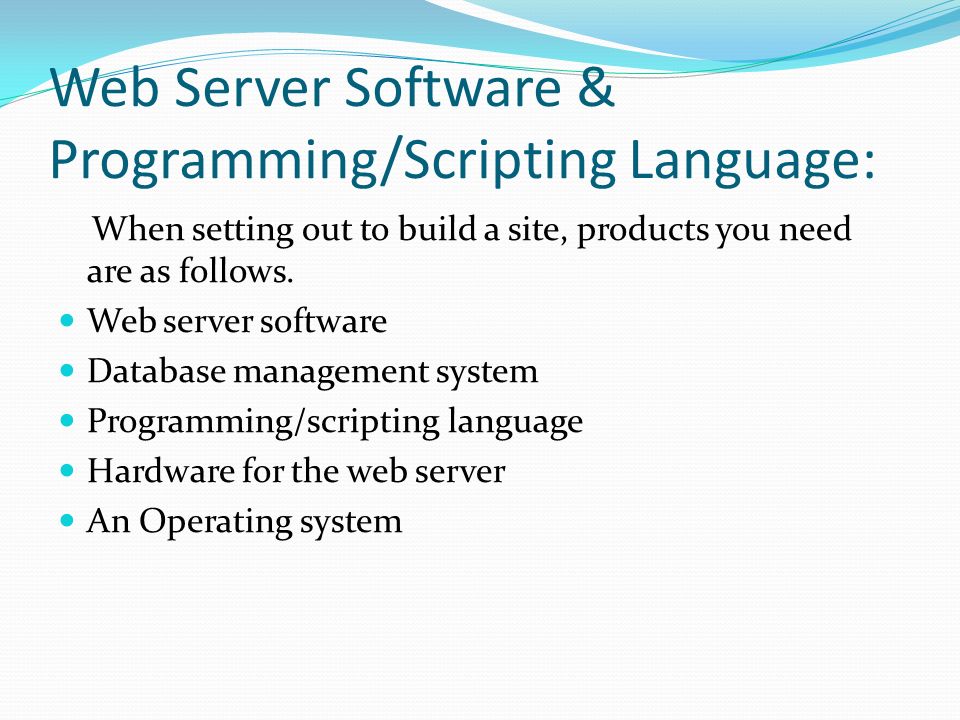 Web Server Software & Programming/Scripting Language:

When setting out to build a site, products you need are as follows.

- Web server software
- Database management system
- Programming/scripting language
- Hardware for the web server
- An Operating system